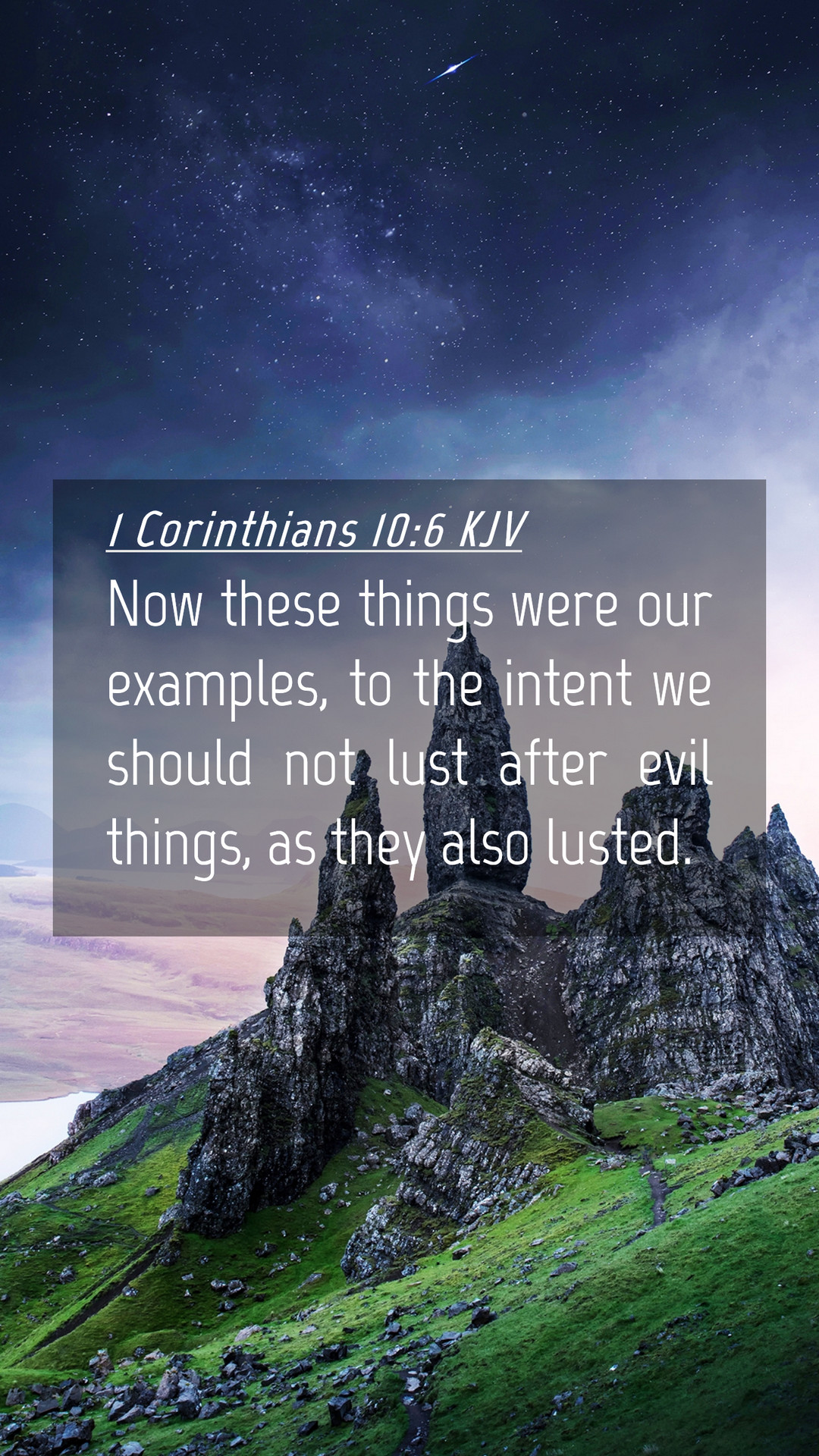 1 Corinthians 10:6 KJV

Now these things were our examples, to the intent we should not lust after evil things, as they also lusted.